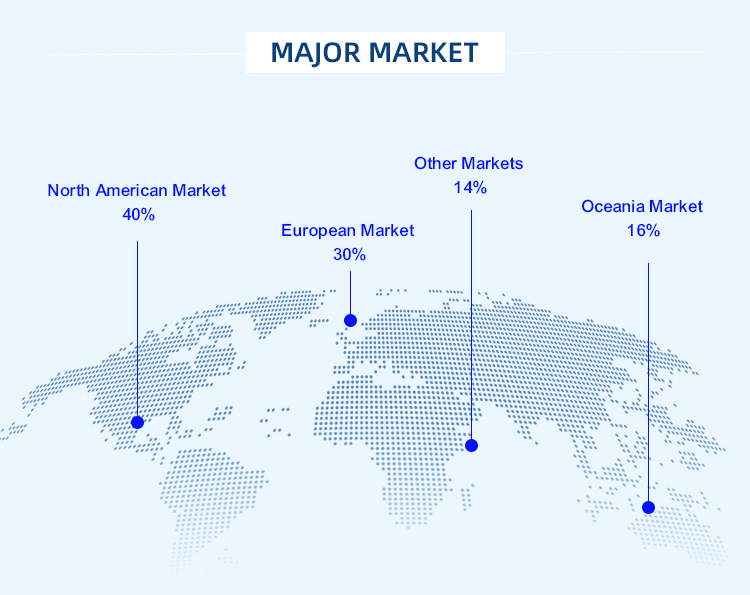 MAJOR MARKET

North American Market
40%

European Market
30%

Other Markets
14%

Oceania Market
16%